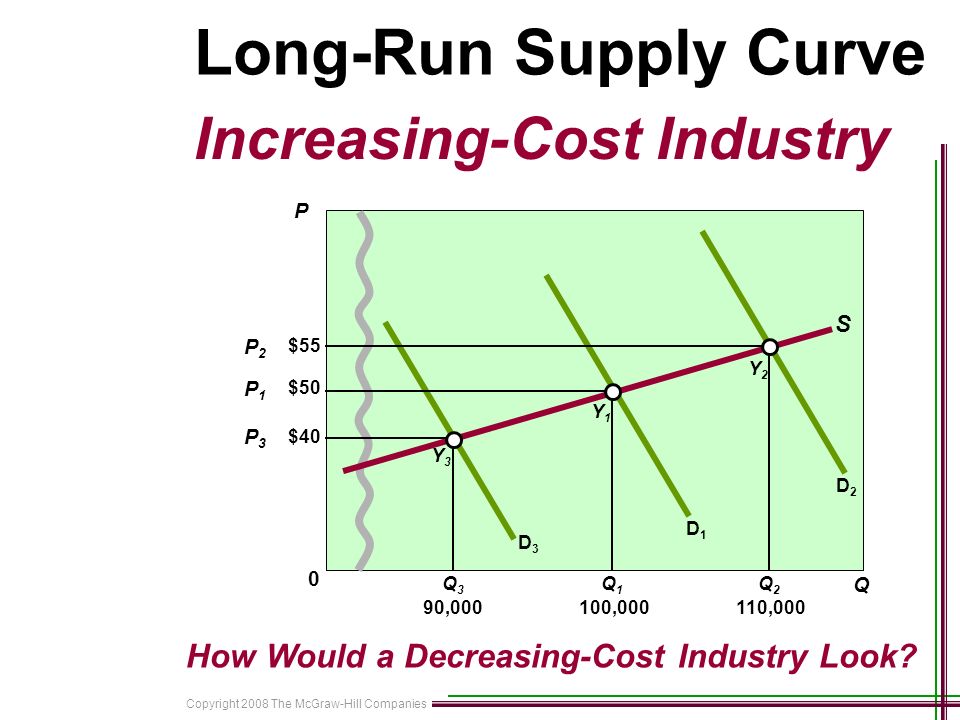 Long-Run Supply Curve

Increasing-Cost Industry

P

$P_2$ $55

$P_1$ $50

$P_3$ $40

S

$Y_2$

$Y_1$

$Y_3$

$D_2$

$D_1$

$D_3$

0

$Q_3$ 90,000

$Q_1$ 100,000

$Q_2$ 110,000

Q

How Would a Decreasing-Cost Industry Look?

Copyright 2008 The McGraw-Hill Companies